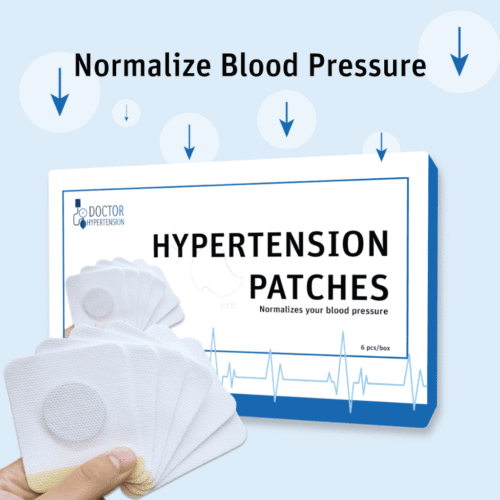 Normalize Blood Pressure

DOCTOR HYPERTENSION

HYPERTENSION PATCHES

Normalizes your blood pressure

6 pcs/box